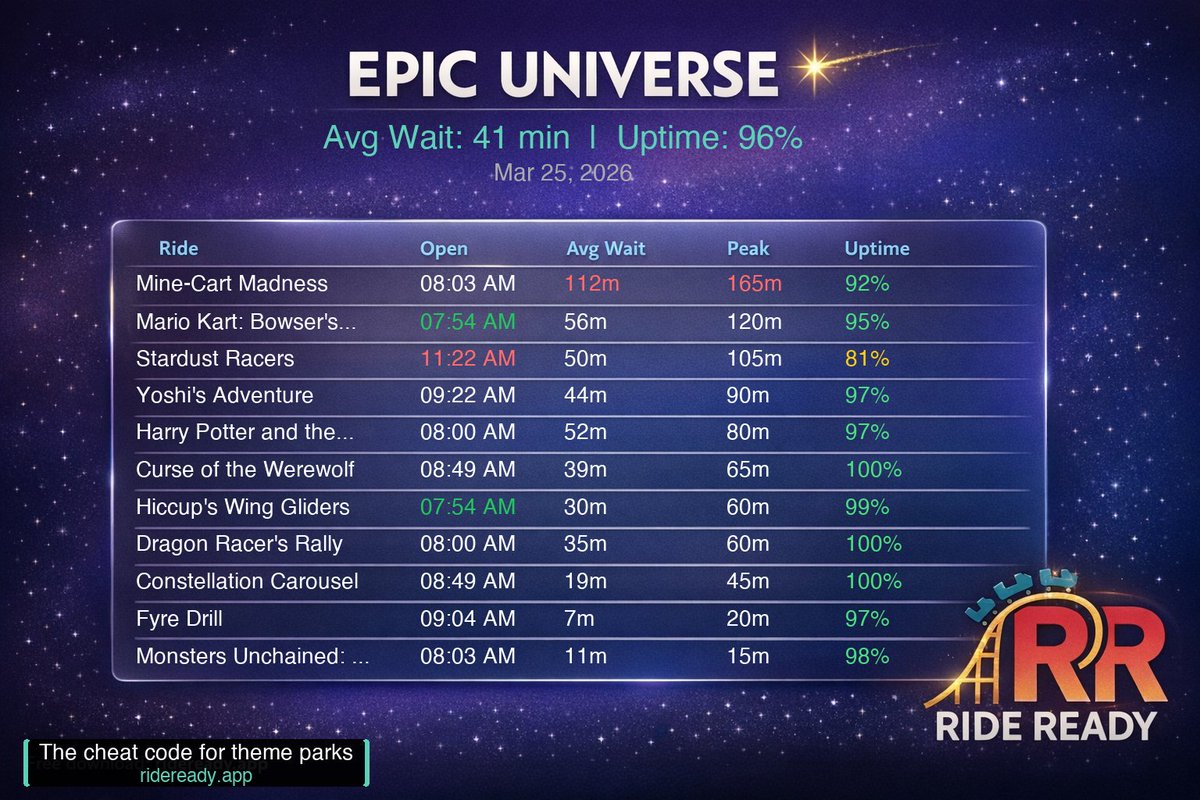 EPIC UNIVERSE

Avg Wait: 41 min | Uptime: 96%

Mar 25, 2026

| Ride | Open | Avg Wait | Peak | Uptime |
|---|---|---|---|---|
| Mine-Cart Madness | 08:03 AM | 112m | 165m | 92% |
| Mario Kart: Bowser's... | 07:54 AM | 56m | 120m | 95% |
| Stardust Racers | 11:22 AM | 50m | 105m | 81% |
| Yoshi's Adventure | 09:22 AM | 44m | 90m | 97% |
| Harry Potter and the... | 08:00 AM | 52m | 80m | 97% |
| Curse of the Werewolf | 08:49 AM | 39m | 65m | 100% |
| Hiccup's Wing Gliders | 07:54 AM | 30m | 60m | 99% |
| Dragon Racer's Rally | 08:00 AM | 35m | 60m | 100% |
| Constellation Carousel | 08:49 AM | 19m | 45m | 100% |
| Fyre Drill | 09:04 AM | 7m | 20m | 97% |
| Monsters Unchained: ... | 08:03 AM | 11m | 15m | 98% |

RR
RIDE READY

The cheat code for theme parks
rideready.app